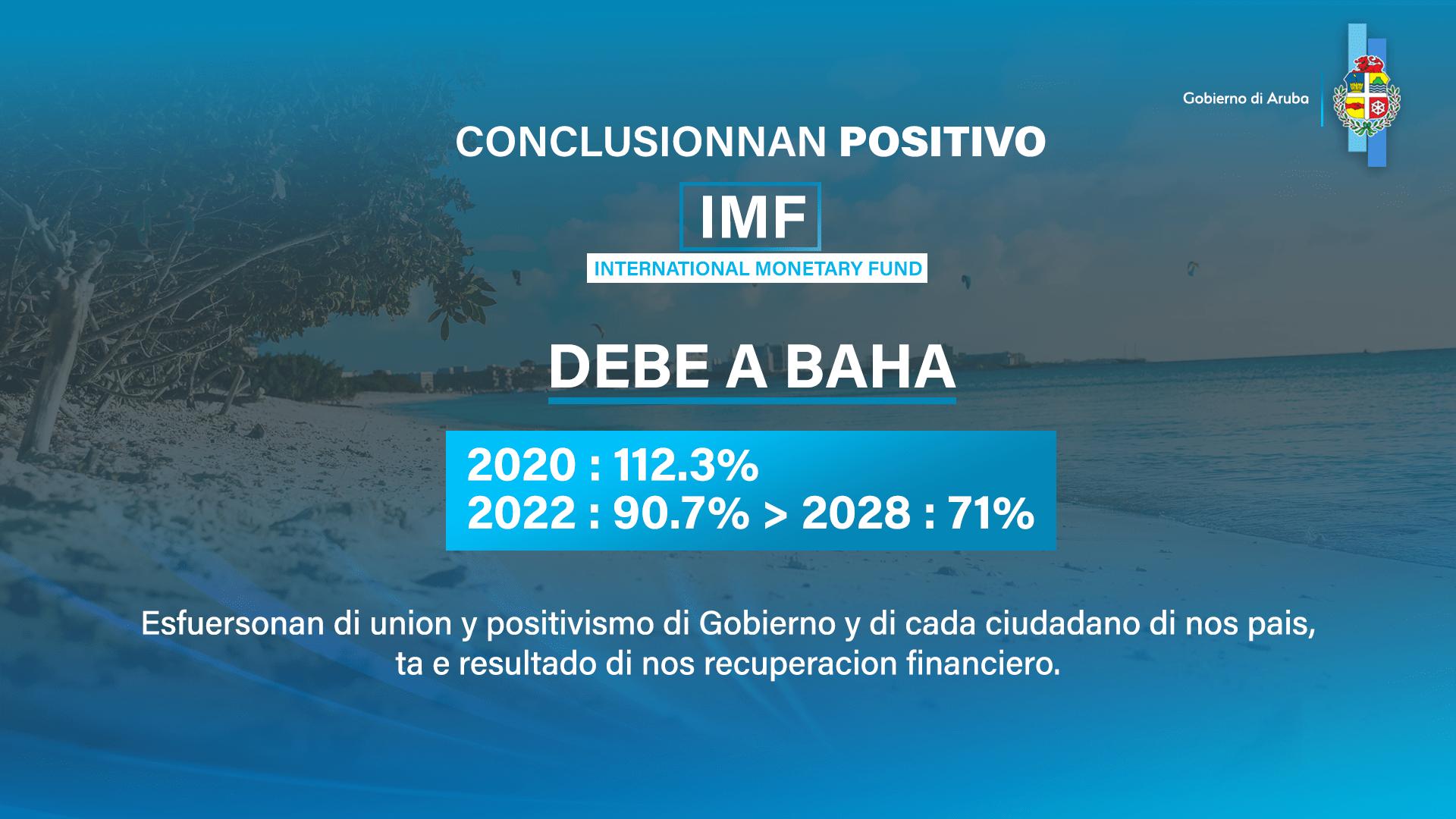 Gobierno di Aruba

CONCLUSIONNAN POSITIVO

IMF

INTERNATIONAL MONETARY FUND

DEBE A BAHA

2020 : 112.3%
2022 : 90.7% > 2028 : 71%

Esfuersonan di union y positivismo di Gobierno y di cada ciudadano di nos pais, ta e resultado di nos recuperacion financiero.